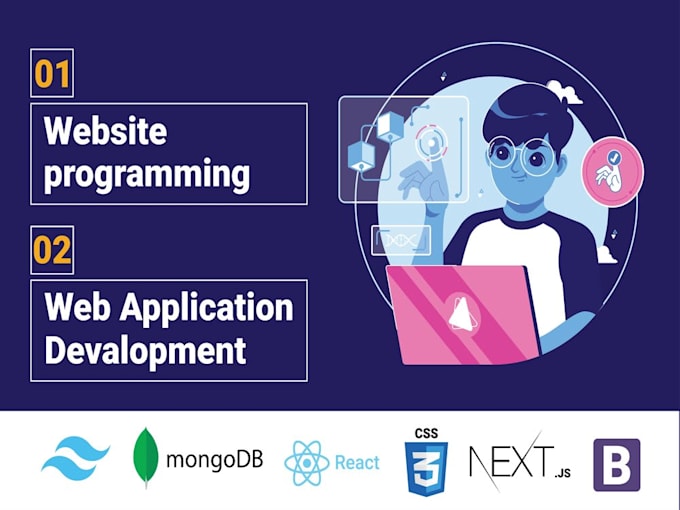 01

Website programming

02

Web Application Devalopment

mongoDB

React

CSS 3

NEXT.JS

B